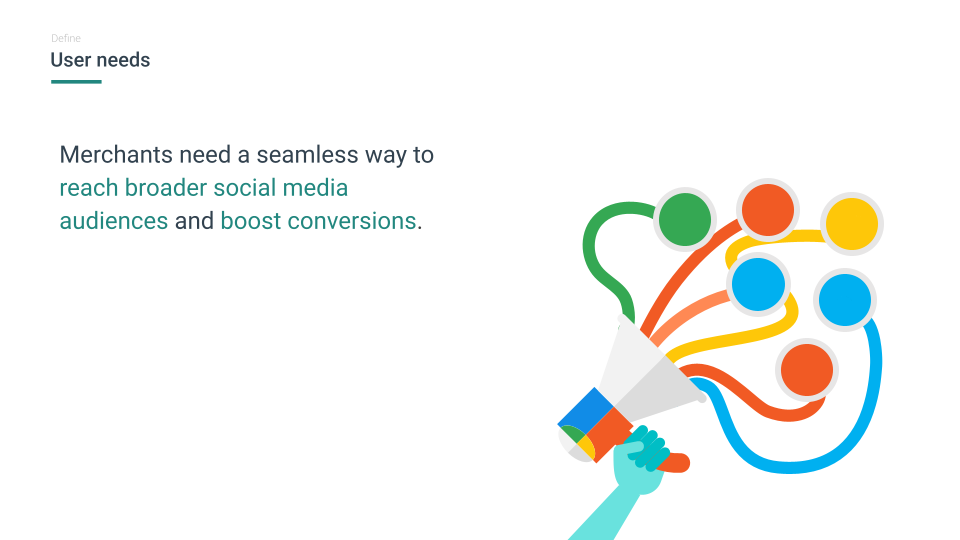 Define
User needs

Merchants need a seamless way to reach broader social media audiences and boost conversions.